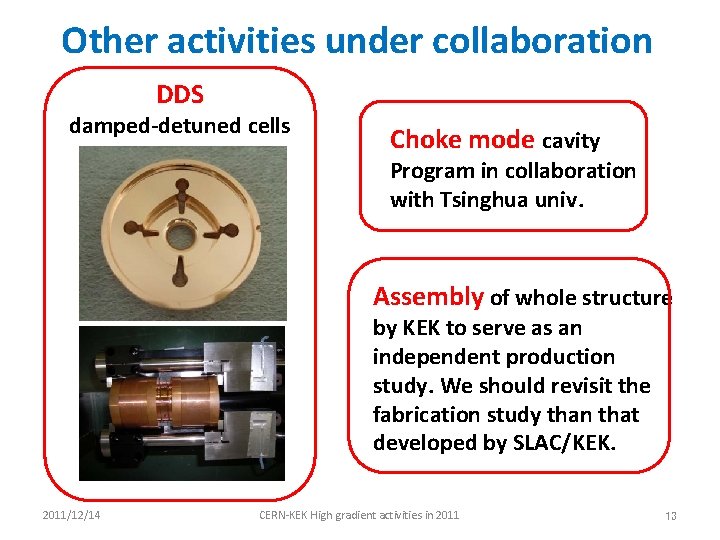 Other activities under collaboration

DDS
damped-detuned cells

Choke mode cavity
Program in collaboration with Tsinghua univ.

Assembly of whole structure by KEK to serve as an independent production study. We should revisit the fabrication study than that developed by SLAC/KEK.

2011/12/14

CERN-KEK High gradient activities in 2011

13